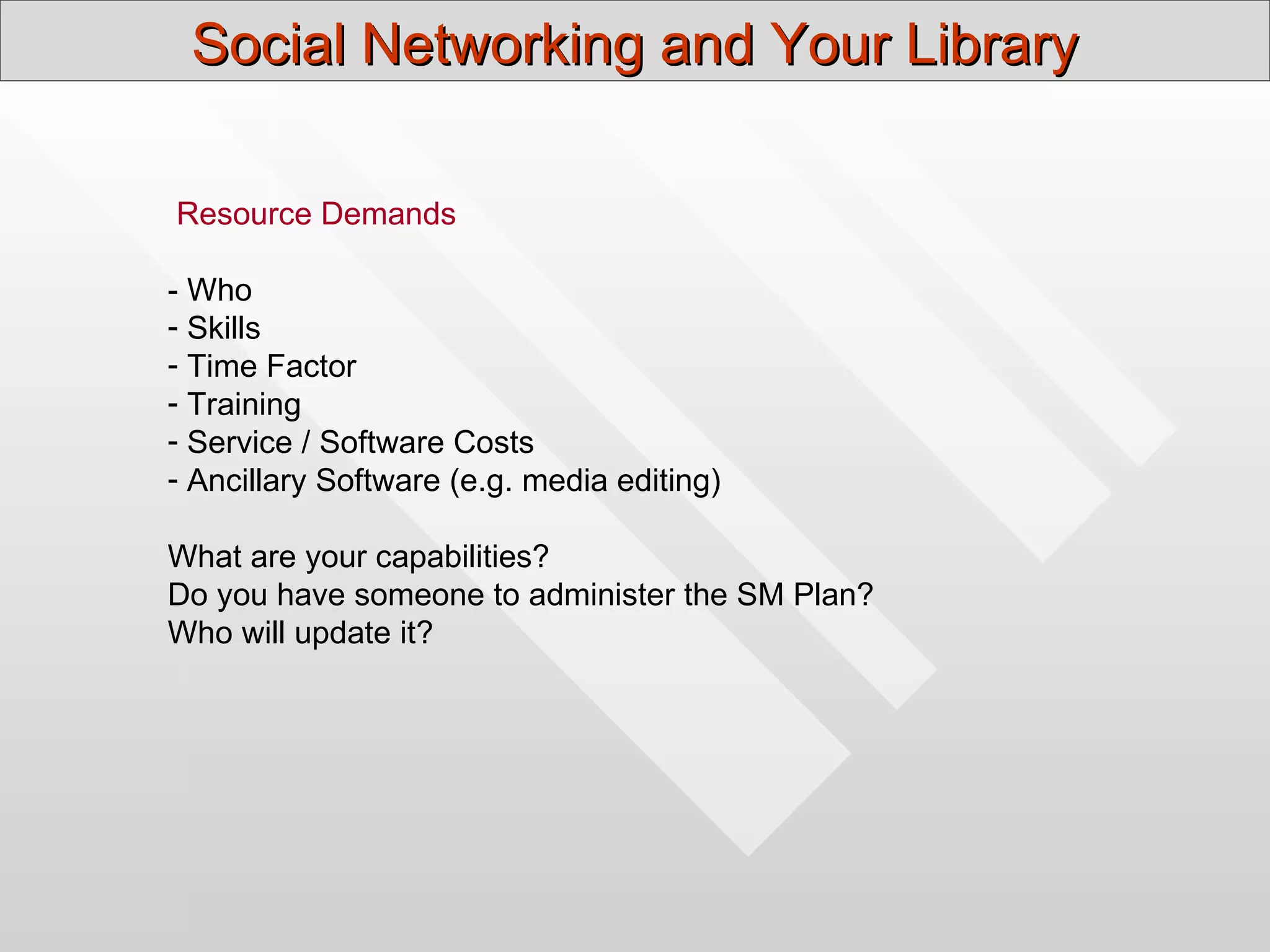 Social Networking and Your Library

Resource Demands

- Who
- Skills
- Time Factor
- Training
- Service / Software Costs
- Ancillary Software (e.g. media editing)

What are your capabilities?
Do you have someone to administer the SM Plan?
Who will update it?